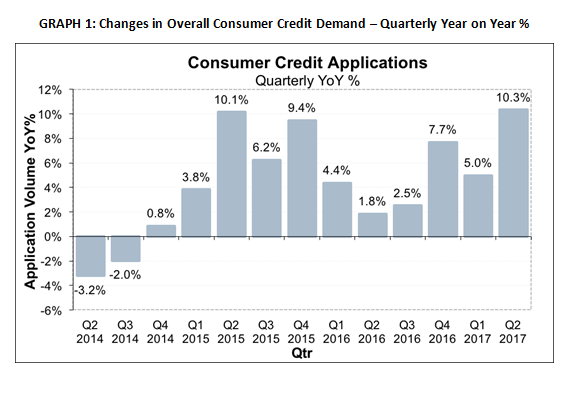 GRAPH 1: Changes in Overall Consumer Credit Demand – Quarterly Year on Year %

Consumer Credit Applications
Quarterly YoY %

Application Volume YoY%

12%
10%
8%
6%
4%
2%
0%
-2%
-4%
-6%

-3.2%
-2.0%
0.8%
3.8%
10.1%
6.2%
9.4%
4.4%
1.8%
2.5%
7.7%
5.0%
10.3%

Q2 2014
Q3 2014
Q4 2014
Q1 2015
Q2 2015
Q3 2015
Q4 2015
Q1 2016
Q2 2016
Q3 2016
Q4 2016
Q1 2017
Q2 2017

Qtr